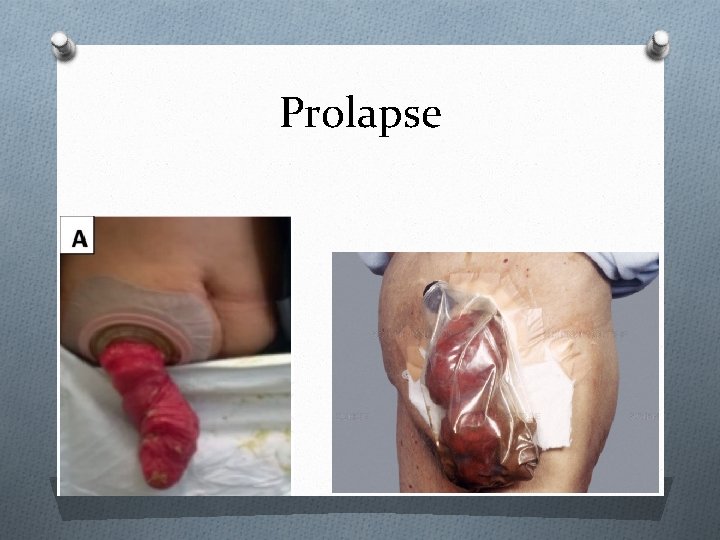 Prolapse

A